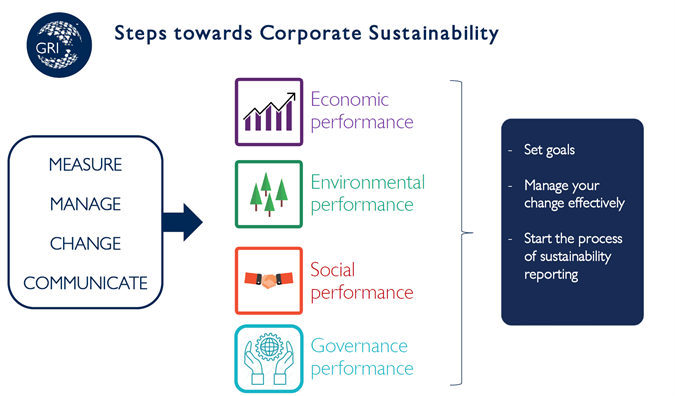 GRI

Steps towards Corporate Sustainability

MEASURE
MANAGE
CHANGE
COMMUNICATE

Economic performance

Environmental performance

Social performance

Governance performance

- Set goals
- Manage your change effectively
- Start the process of sustainability reporting